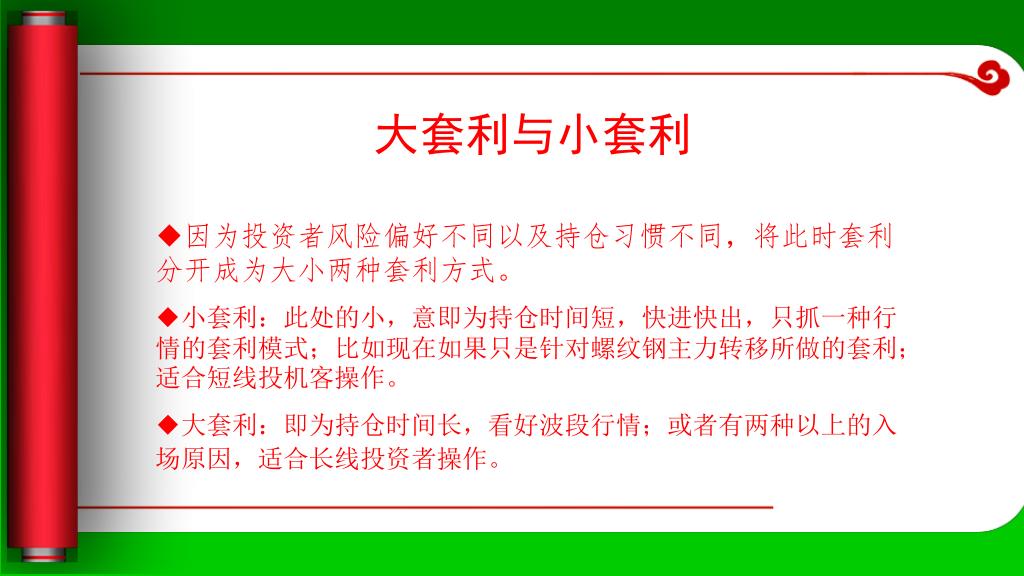 大套利与小套利

◆因为投资者风险偏好不同以及持仓习惯不同，将此时套利分开成为大小两种套利方式。

◆小套利：此处的小，意即为持仓时间短，快进快出，只抓一种行情的套利模式；比如现在如果只是针对螺纹钢主力转移所做的套利；适合短线投机客操作。

◆大套利：即为持仓时间长，看好波段行情；或者有两种以上的入场原因，适合长线投资者操作。